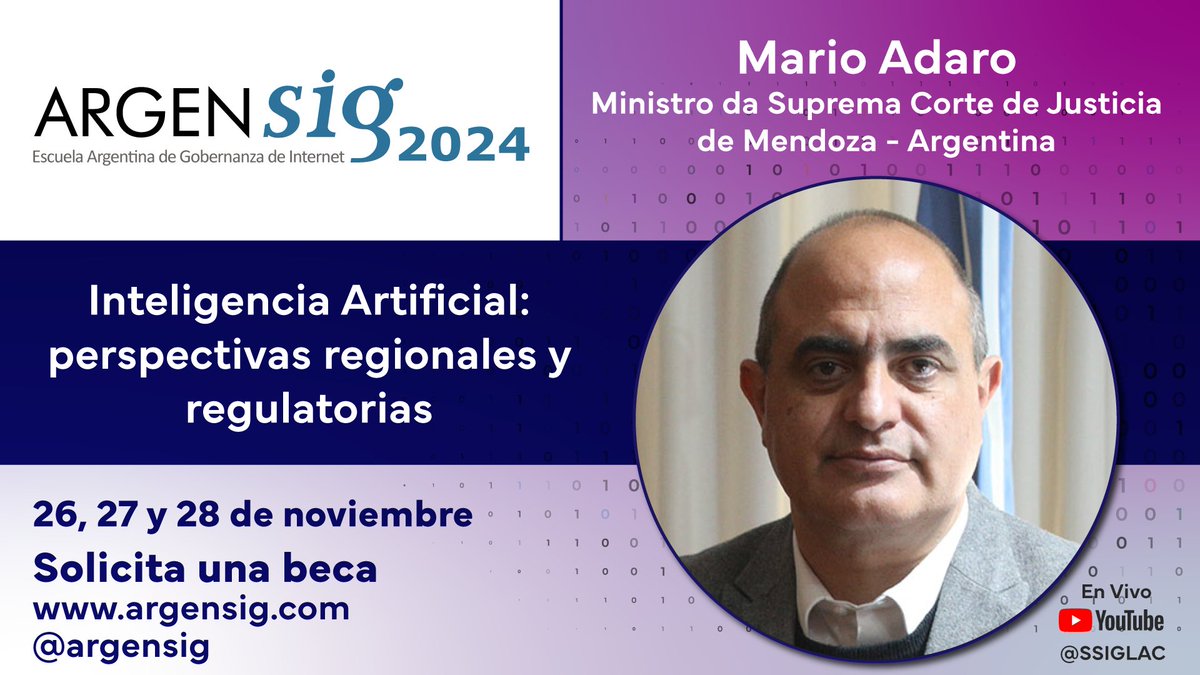 ARGEN sig 2024
Escuela Argentina de Gobernanza de Internet

Mario Adaro
Ministro da Suprema Corte de Justicia de Mendoza - Argentina

Inteligencia Artificial: perspectivas regionales y regulatorias

26, 27 y 28 de noviembre
Solicita una beca
www.argensig.com
@argensig

En Vivo
YouTube
@SSIGLAC